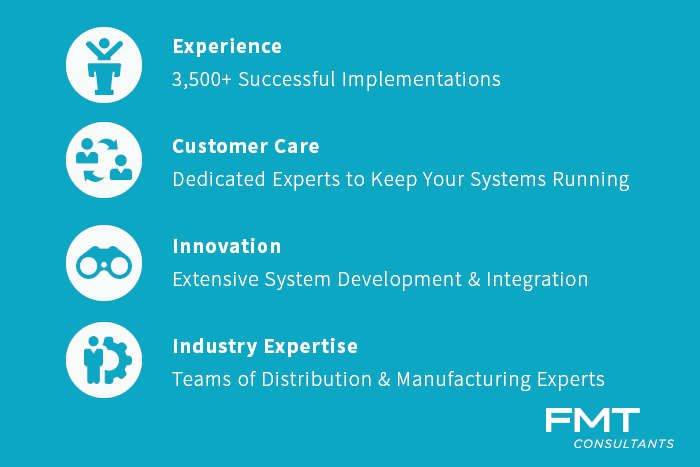 Experience
3,500+ Successful Implementations

Customer Care
Dedicated Experts to Keep Your Systems Running

Innovation
Extensive System Development & Integration

Industry Expertise
Teams of Distribution & Manufacturing Experts

FMT
CONSULTANTS